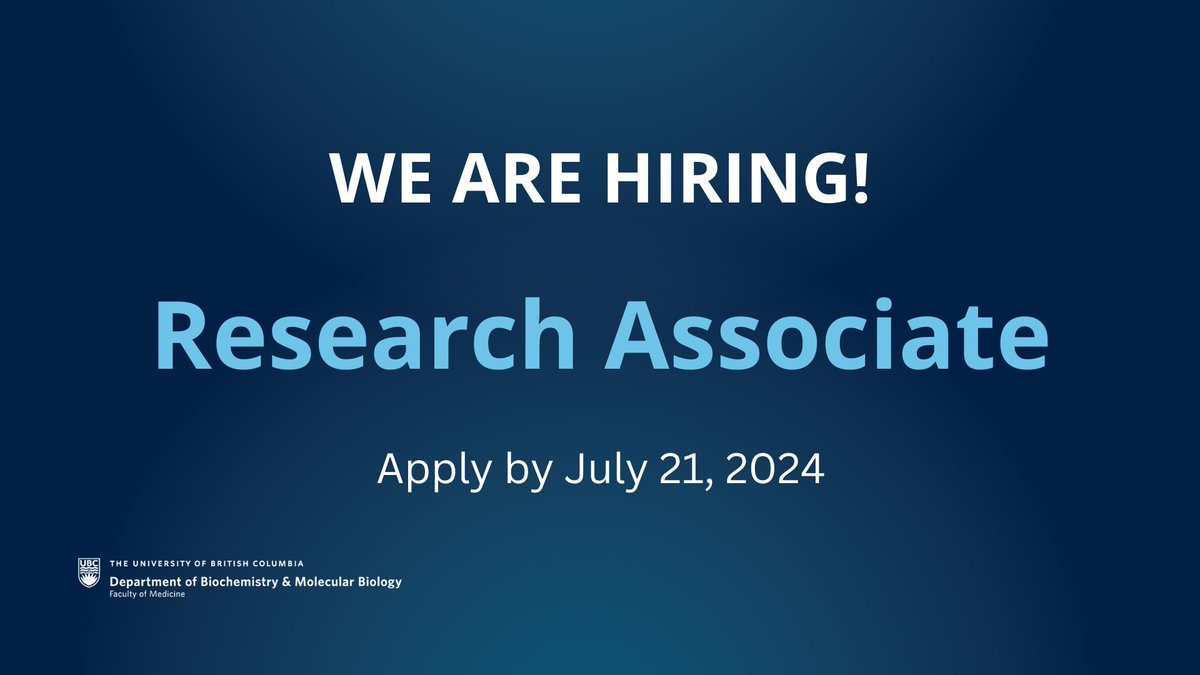 WE ARE HIRING!

Research Associate

Apply by July 21, 2024

UBC THE UNIVERSITY OF BRITISH COLUMBIA
Department of Biochemistry & Molecular Biology
Faculty of Medicine